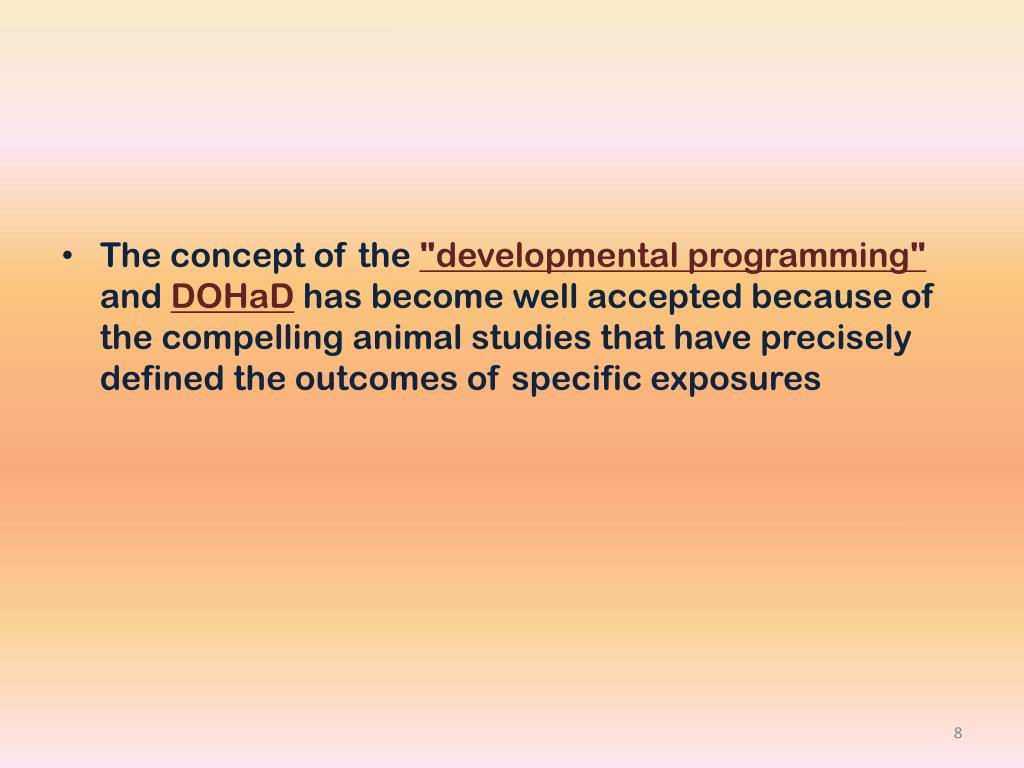 • The concept of the "developmental programming" and DOHaD has become well accepted because of the compelling animal studies that have precisely defined the outcomes of specific exposures

8